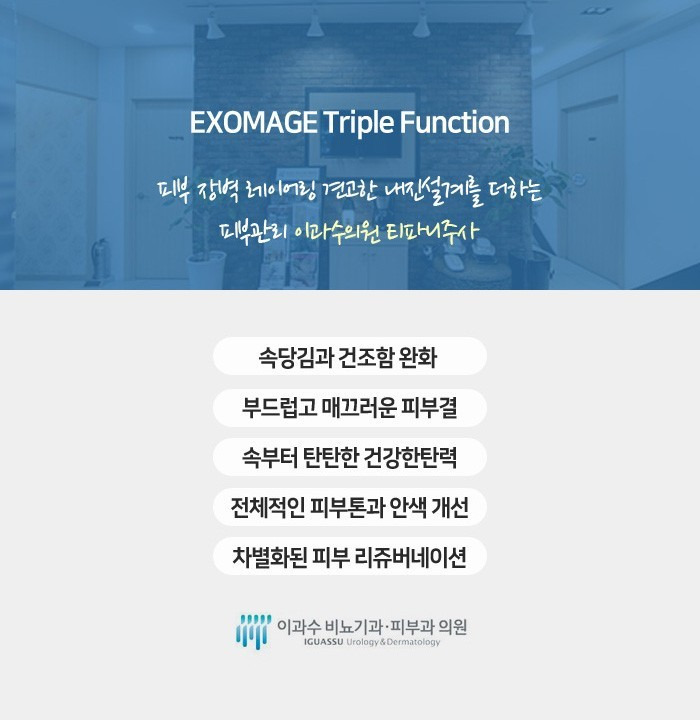 EXOMAGE Triple Function

피부 장벽 레이어링 견고한 내진설계를 더하는
피부관리 이과수의원 티파니주사

속당김과 건조함 완화

부드럽고 매끄러운 피부결

속부터 탄탄한 건강한탄력

전체적인 피부톤과 안색 개선

차별화된 피부 리쥬버네이션

이과수 비뇨기과·피부과 의원
IGUASSU Urology & Dermatology